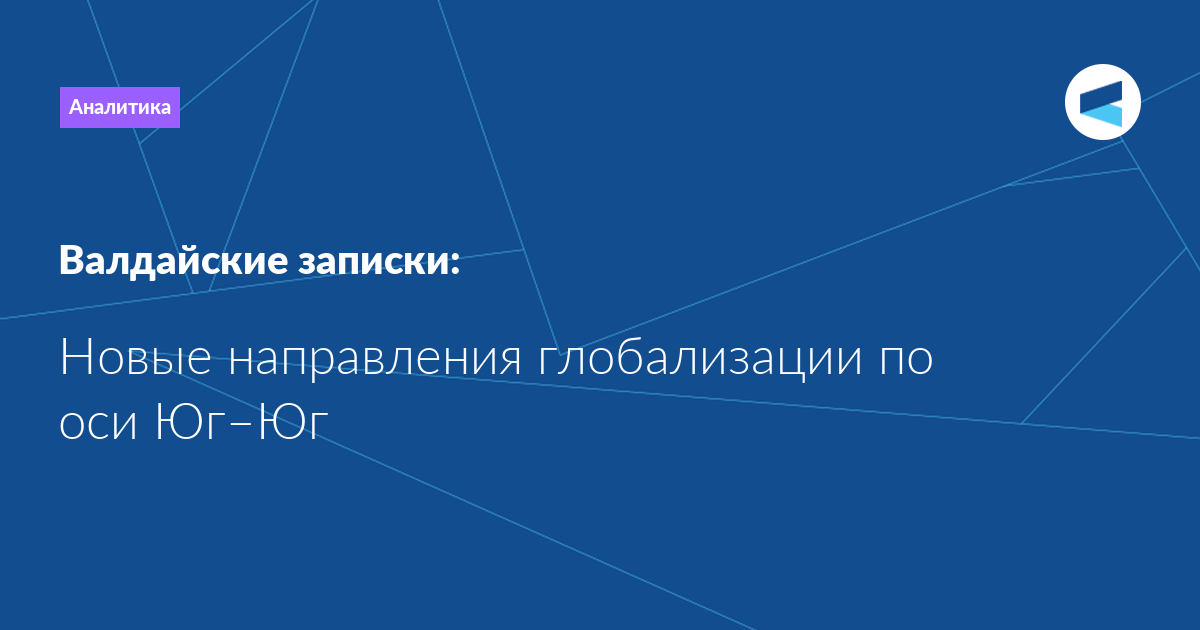 Аналитика

Валдайские записки:

Новые направления глобализации по оси Юг–Юг